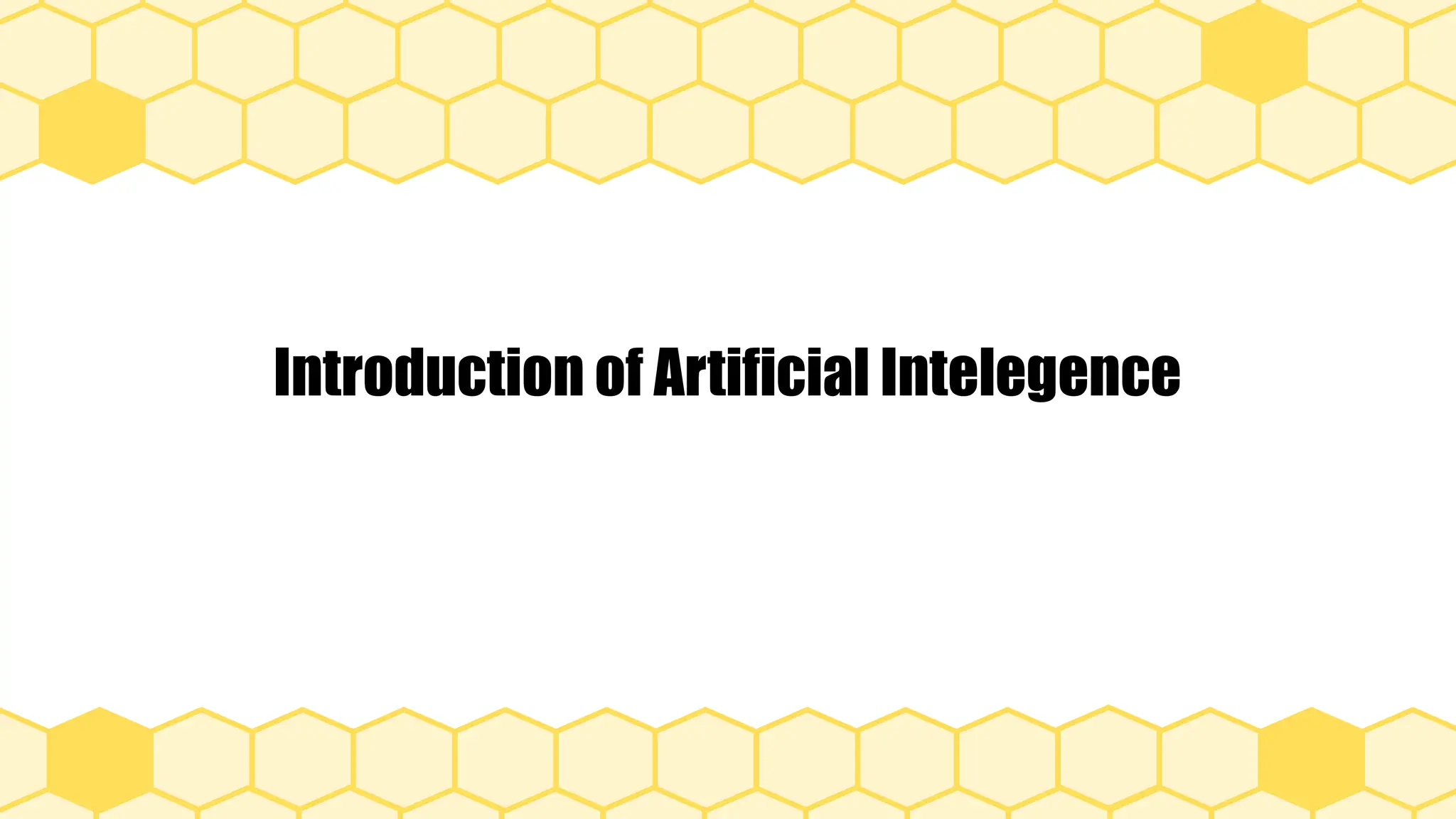 Introduction of Artificial Intelegence